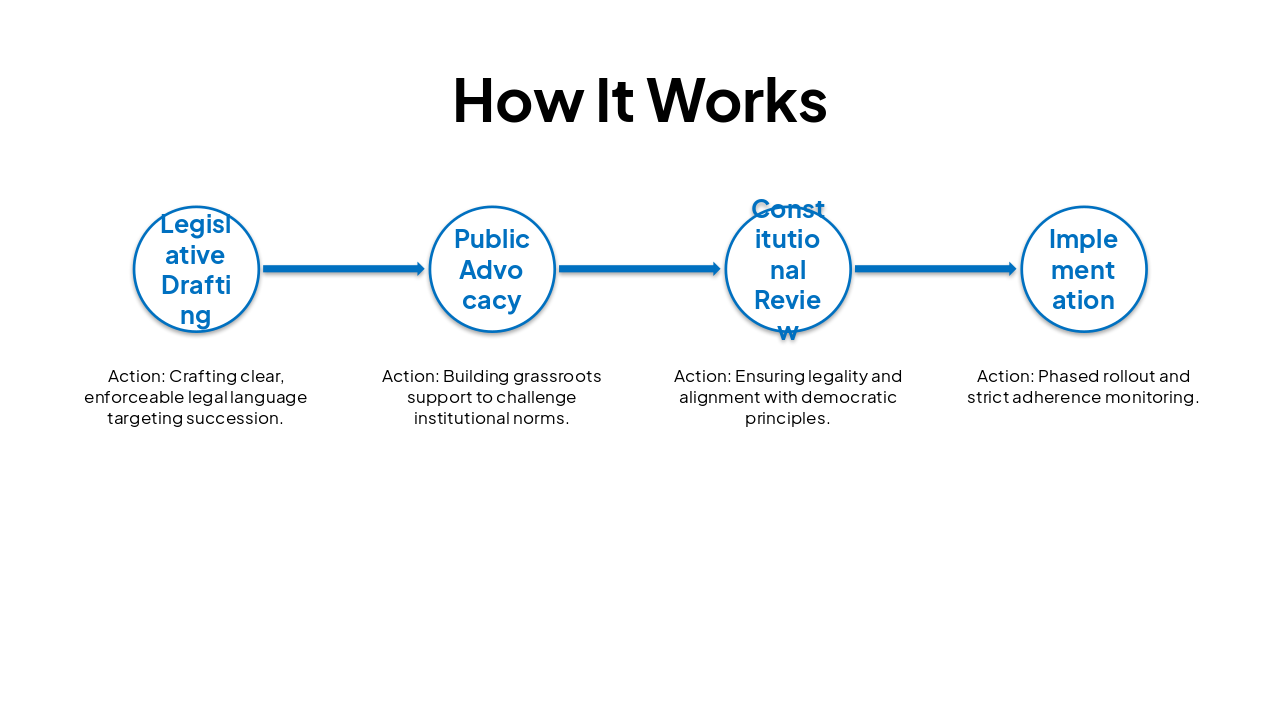 How It Works

Legislative Drafting

Public Advocacy

Constitutional Review

Implementation

Action: Crafting clear, enforceable legal language targeting succession.

Action: Building grassroots support to challenge institutional norms.

Action: Ensuring legality and alignment with democratic principles.

Action: Phased rollout and strict adherence monitoring.